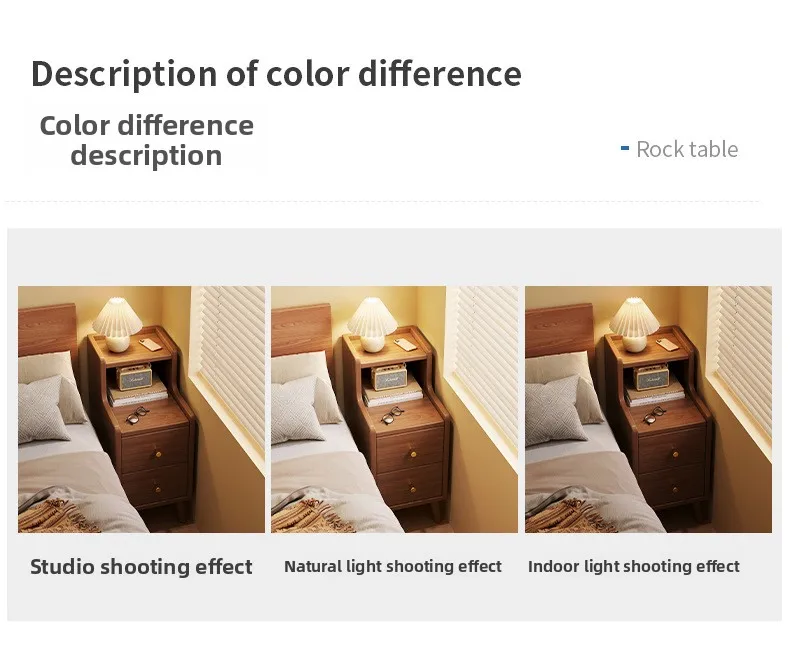 Description of color difference

Color difference description

- Rock table

Studio shooting effect

Natural light shooting effect

Indoor light shooting effect